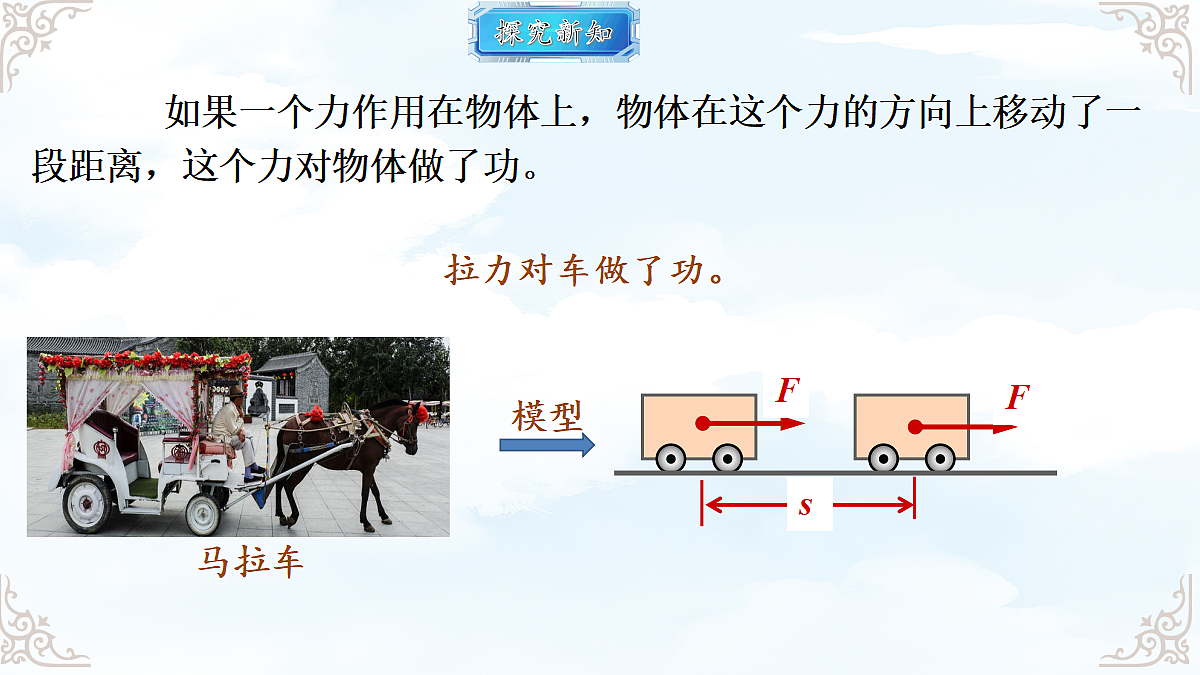 探究新知

如果一个力作用在物体上，物体在这个力的方向上移动了一段距离，这个力对物体做了功。

拉力对车做了功。

马拉车

模型

$F$

$F$

$s$